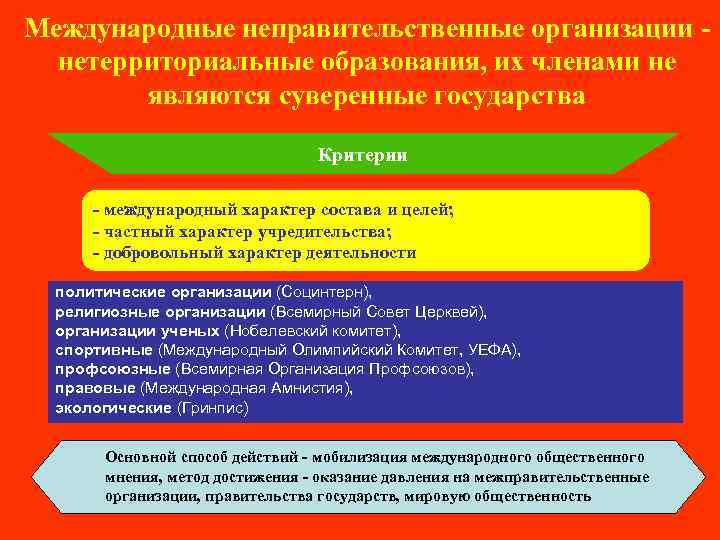 Международные неправительственные организации - нетерриториальные образования, их членами не являются суверенные государства

Критерии

- международный характер состава и целей;
- частный характер учредительства;
- добровольный характер деятельности

политические организации (Социнтерн),
религиозные организации (Всемирный Совет Церквей),
организации ученых (Нобелевский комитет),
спортивные (Международный Олимпийский Комитет, УЕФА),
профсоюзные (Всемирная Организация Профсоюзов),
правовые (Международная Амнистия),
экологические (Гринпис)

Основной способ действий - мобилизация международного общественного мнения, метод достижения - оказание давления на межправительственные организации, правительства государств, мировую общественность